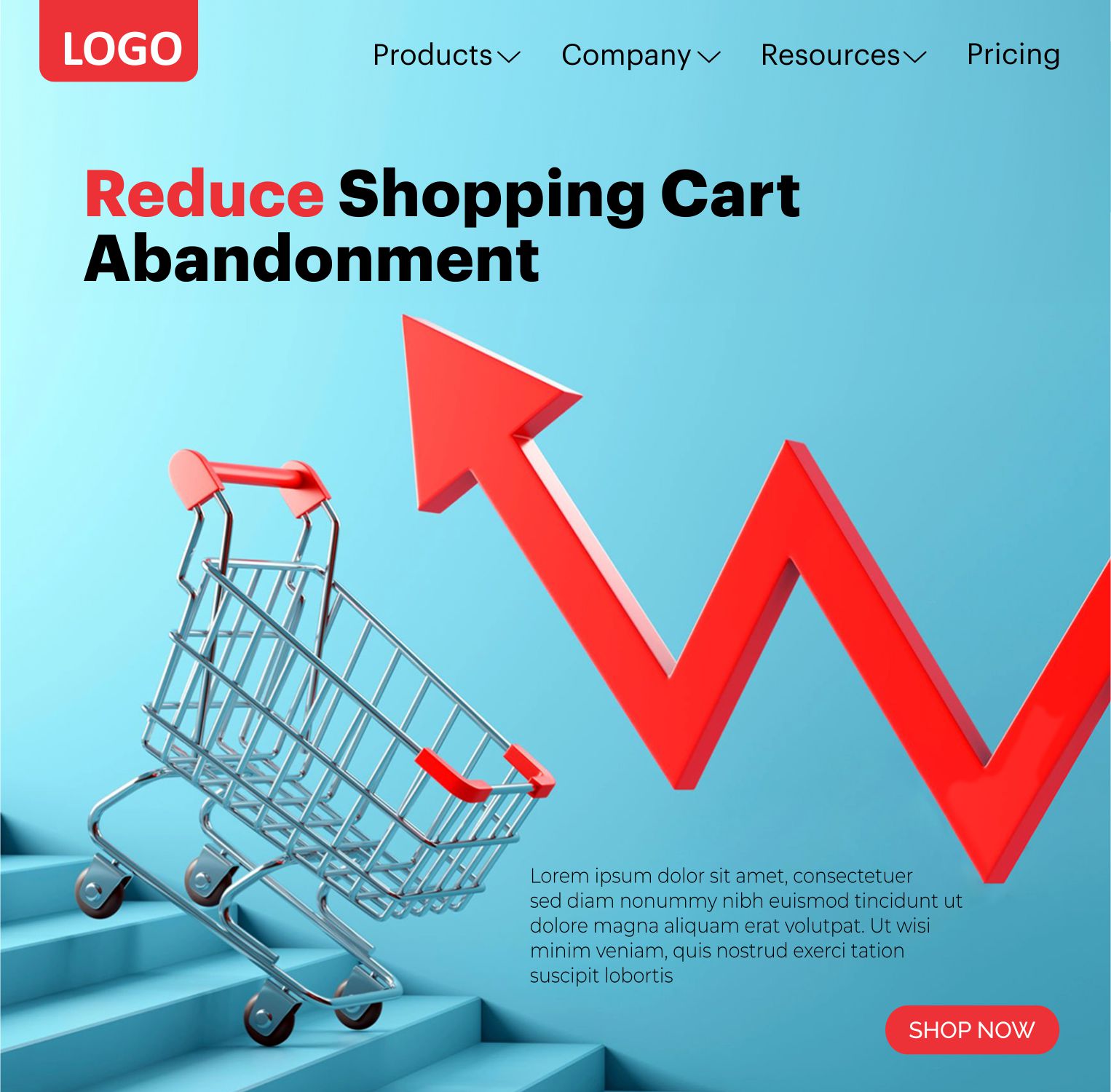 LOGO

Products Company Resources Pricing

Reduce Shopping Cart Abandonment

Lorem ipsum dolor sit amet, consectetuer sed diam nonummy nibh euismod tincidunt ut dolore magna aliquam erat volutpat. Ut wisi minim veniam, quis nostrud exerci tation suscipit lobortis

SHOP NOW